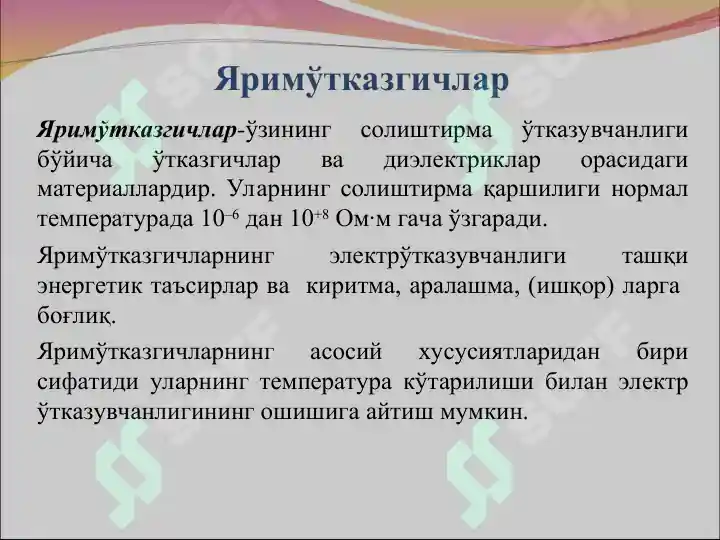 Яримўтказгичлар

Яримўтказгичлар-ўзининг солиштирма ўтказувчанлиги бўйича ўтказгичлар ва диэлектриклар орасидаги материаллардир. Уларнинг солиштирма қаршилиги нормал температурада $10^{-6}$ дан $10^{+8}$ Ом·м гача ўзгаради.

Яримўтказгичларнинг электрўтказувчанлиги ташқи энергетик таъсирлар ва киритма, аралашма, (ишқор) ларга боғлиқ.

Яримўтказгичларнинг асосий хусусиятларидан бири сифатиди уларнинг температура кўтарилиши билан электр ўтказувчанлигининг ошишига айтиш мумкин.